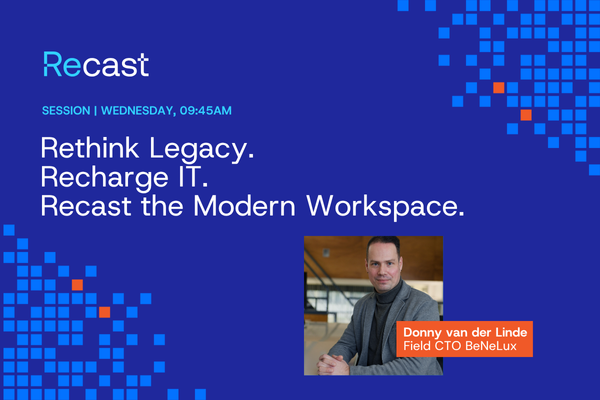 Recast

SESSION | WEDNESDAY, 09:45AM

Rethink Legacy.
Recharge IT.
Recast the Modern Workspace.

Donny van der Linde
Field CTO BeNeLux